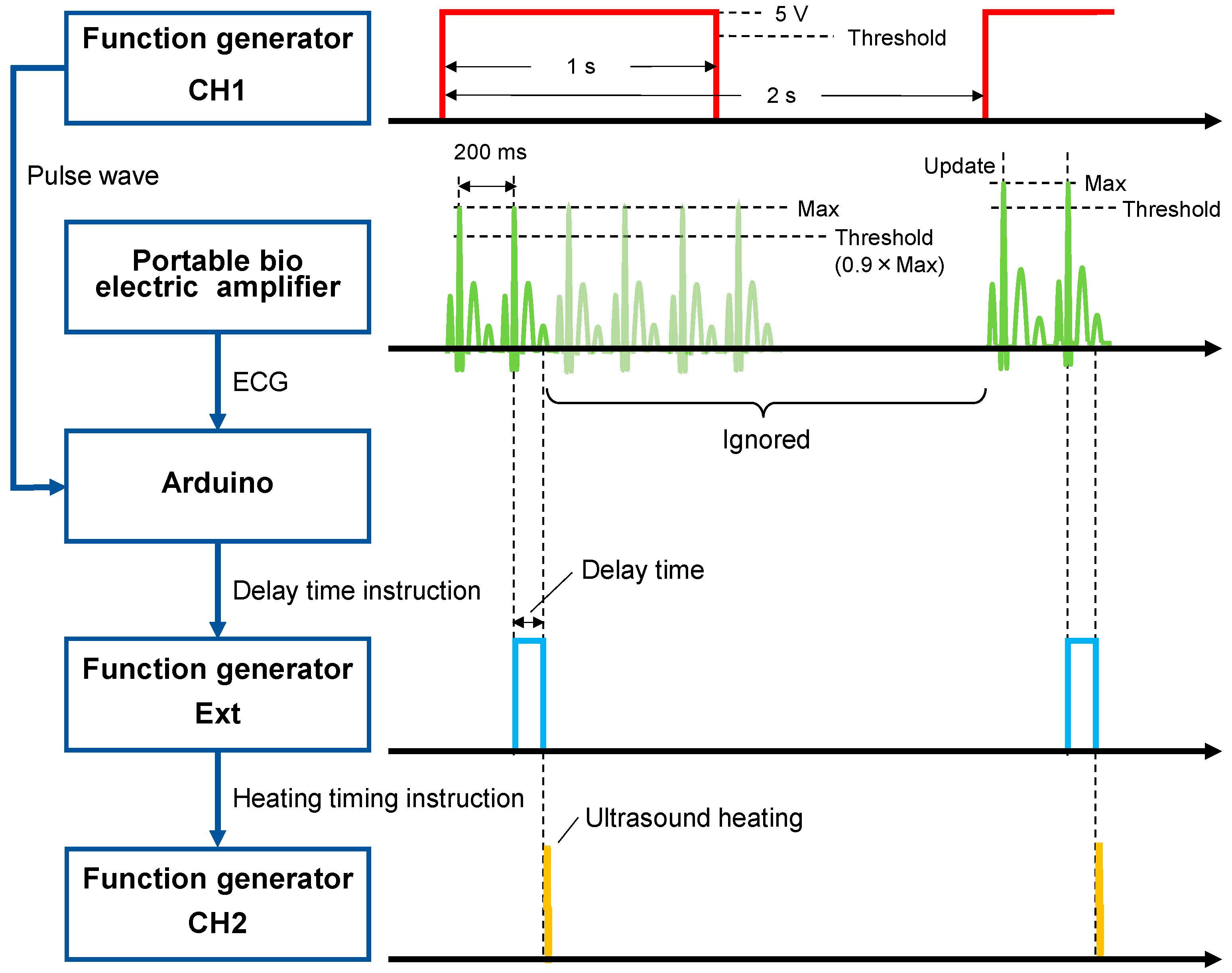 Function generator
CH1

5 V
Threshold
1 s
2 s

Pulse wave

200 ms
Update
Max
Threshold
Max
Threshold
(0.9 × Max)

Portable bio electric amplifier

ECG

Ignored

Arduino

Delay time instruction

Delay time

Function generator
Ext

Heating timing instruction

Ultrasound heating

Function generator
CH2